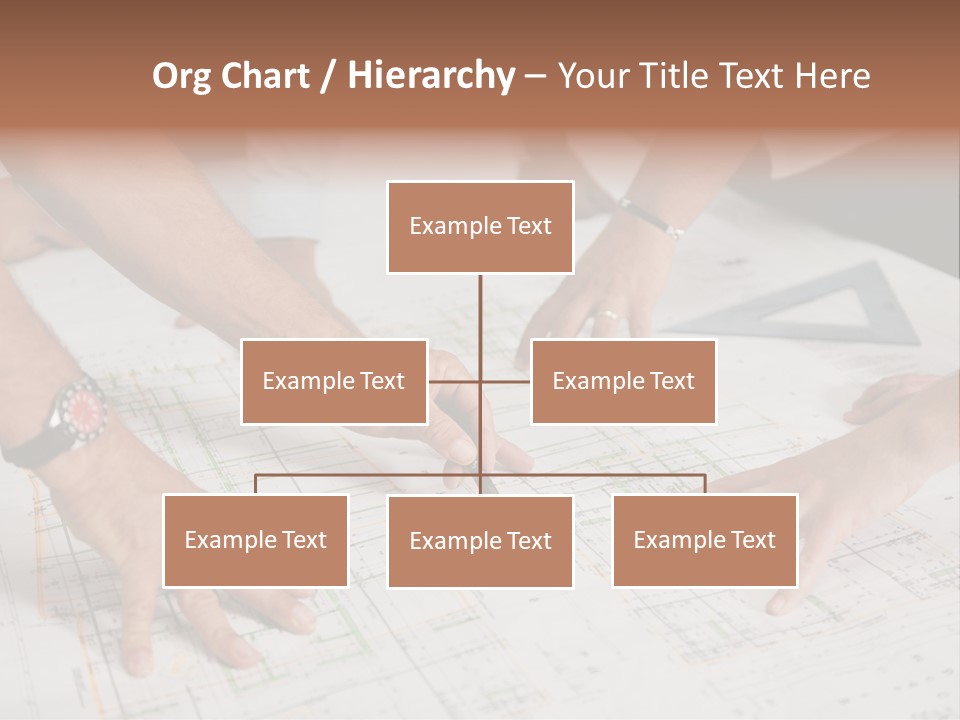 Org Chart / Hierarchy – Your Title Text Here

Example Text

Example Text

Example Text

Example Text

Example Text

Example Text